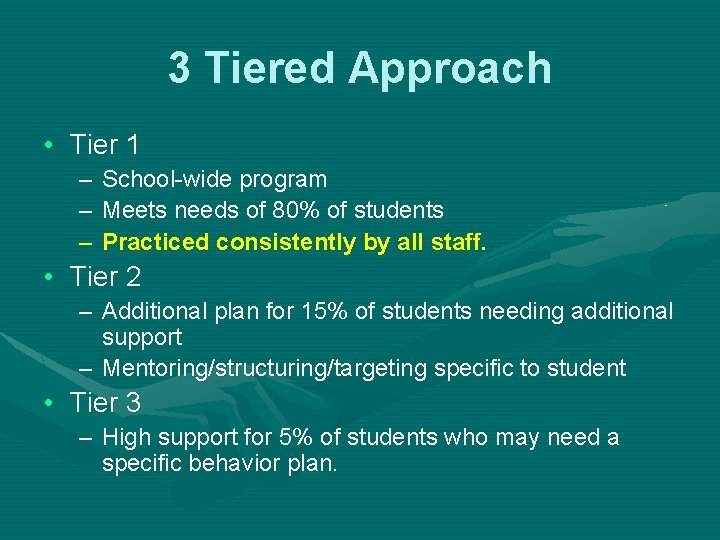 3 Tiered Approach

• Tier 1
– School-wide program
– Meets needs of 80% of students
– Practiced consistently by all staff.
• Tier 2
– Additional plan for 15% of students needing additional support
– Mentoring/structuring/targeting specific to student
• Tier 3
– High support for 5% of students who may need a specific behavior plan.